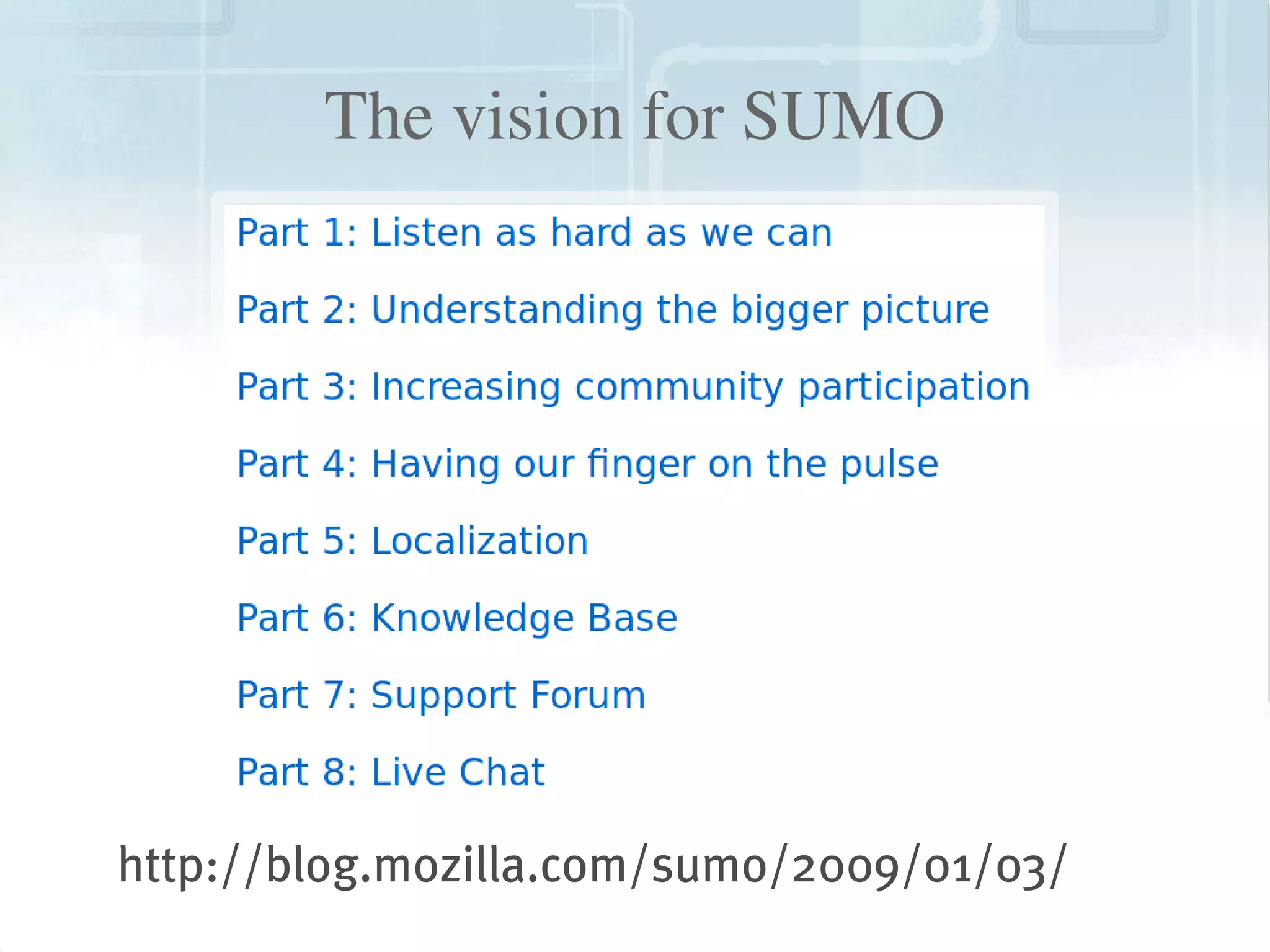 The vision for SUMO

Part 1: Listen as hard as we can

Part 2: Understanding the bigger picture

Part 3: Increasing community participation

Part 4: Having our finger on the pulse

Part 5: Localization

Part 6: Knowledge Base

Part 7: Support Forum

Part 8: Live Chat

http://blog.mozilla.com/sumo/2009/01/03/